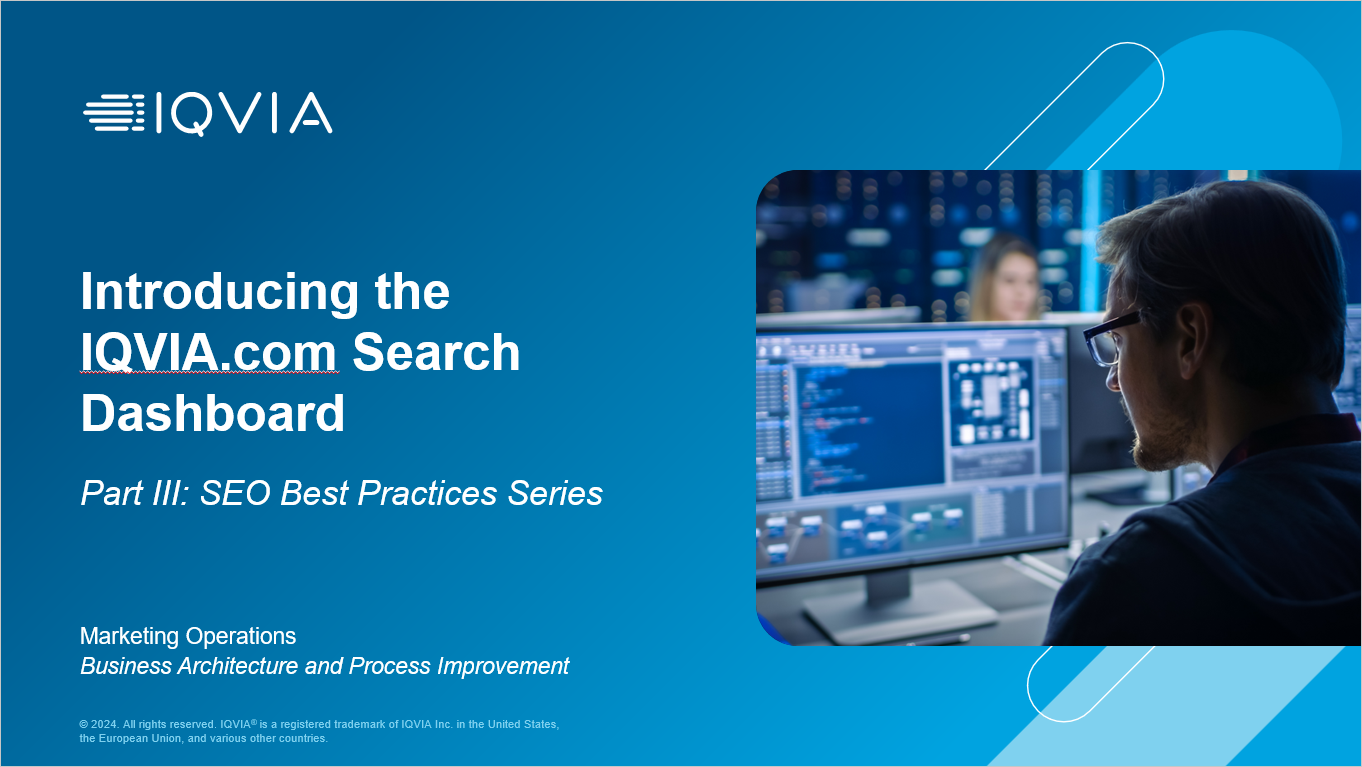 IQVIA

Introducing the IQVIA.com Search Dashboard

Part III: SEO Best Practices Series

Marketing Operations
Business Architecture and Process Improvement

© 2024. All rights reserved. IQVIA® is a registered trademark of IQVIA Inc. in the United States, the European Union, and various other countries.